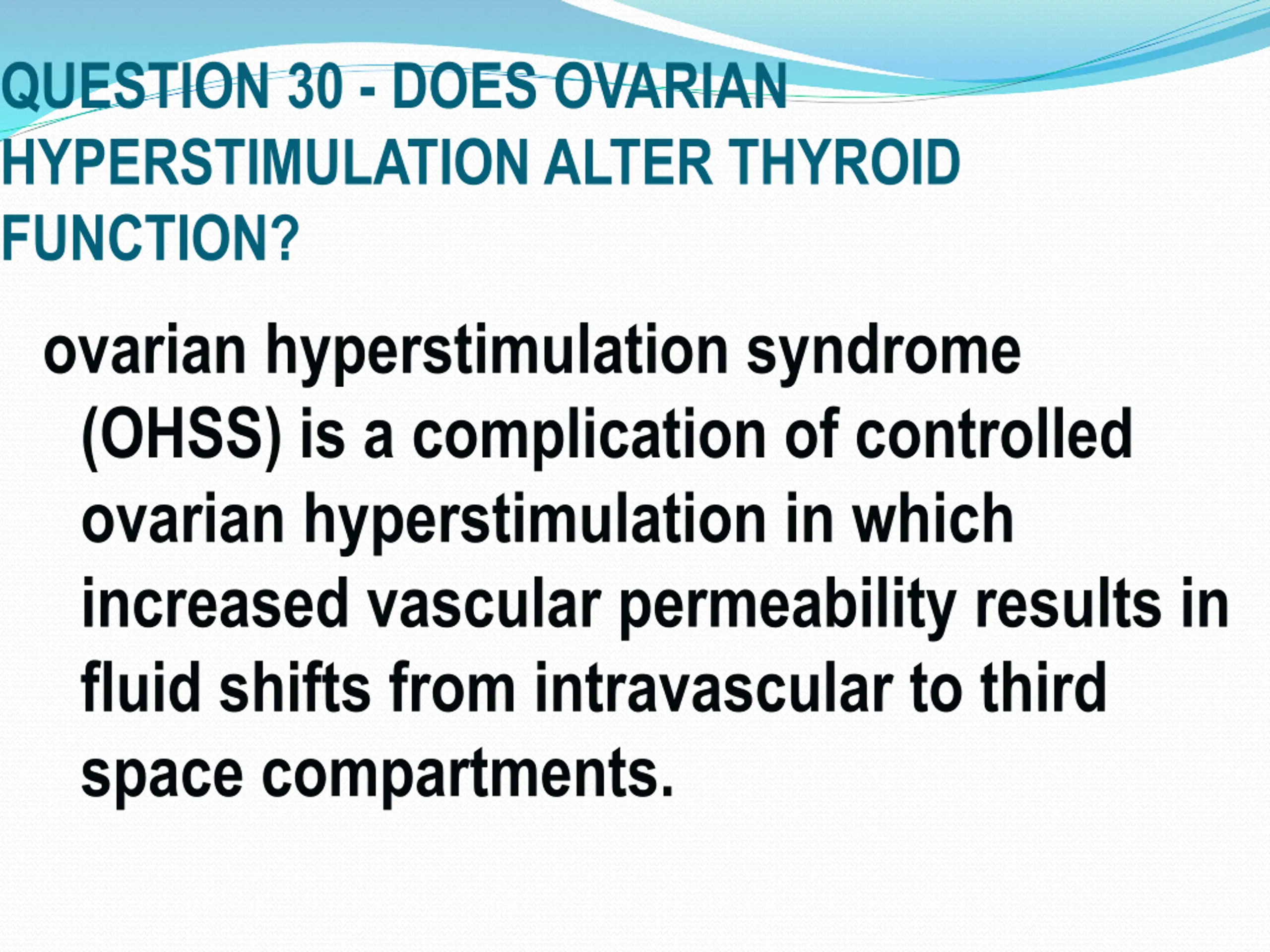 QUESTION 30 - DOES OVARIAN HYPERSTIMULATION ALTER THYROID FUNCTION?

ovarian hyperstimulation syndrome (OHSS) is a complication of controlled ovarian hyperstimulation in which increased vascular permeability results in fluid shifts from intravascular to third space compartments.